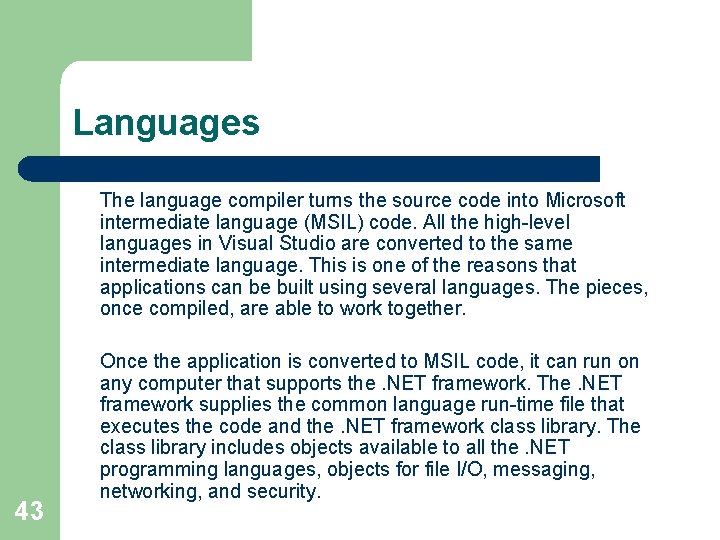 Languages

The language compiler turns the source code into Microsoft intermediate language (MSIL) code. All the high-level languages in Visual Studio are converted to the same intermediate language. This is one of the reasons that applications can be built using several languages. The pieces, once compiled, are able to work together.

Once the application is converted to MSIL code, it can run on any computer that supports the .NET framework. The .NET framework supplies the common language run-time file that executes the code and the .NET framework class library. The class library includes objects available to all the .NET programming languages, objects for file I/O, messaging, networking, and security.

43